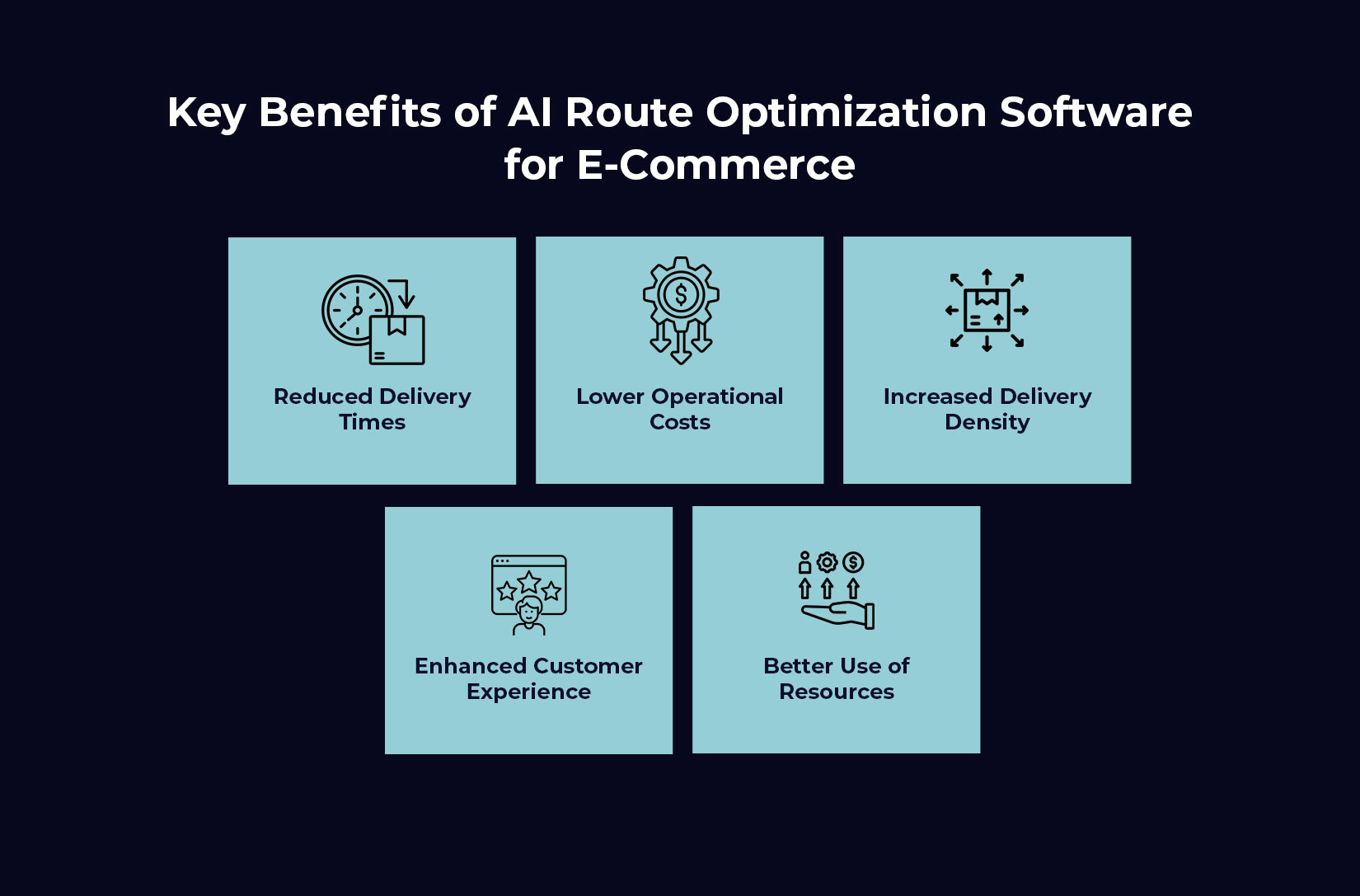 Key Benefits of AI Route Optimization Software for E-Commerce

Reduced Delivery Times

Lower Operational Costs

Increased Delivery Density

Enhanced Customer Experience

Better Use of Resources